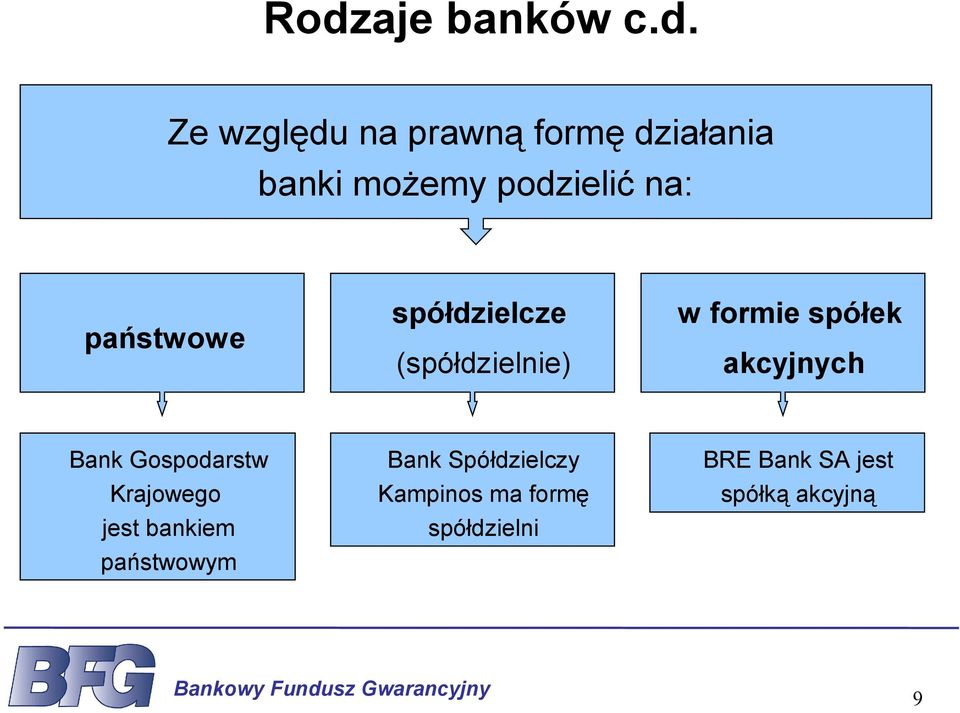 Rodzaje banków c.d.

Ze względu na prawną formę działania banki możemy podzielić na:

państwowe

spółdzielcze (spółdzielnie)

w formie spółek akcyjnych

Bank Gospodarstw Krajowego jest bankiem państwowym

Bank Spółdzielczy Kampinos ma formę spółdzielni

BRE Bank SA jest spółką akcyjną

BFG

Bankowy Fundusz Gwarancyjny

9